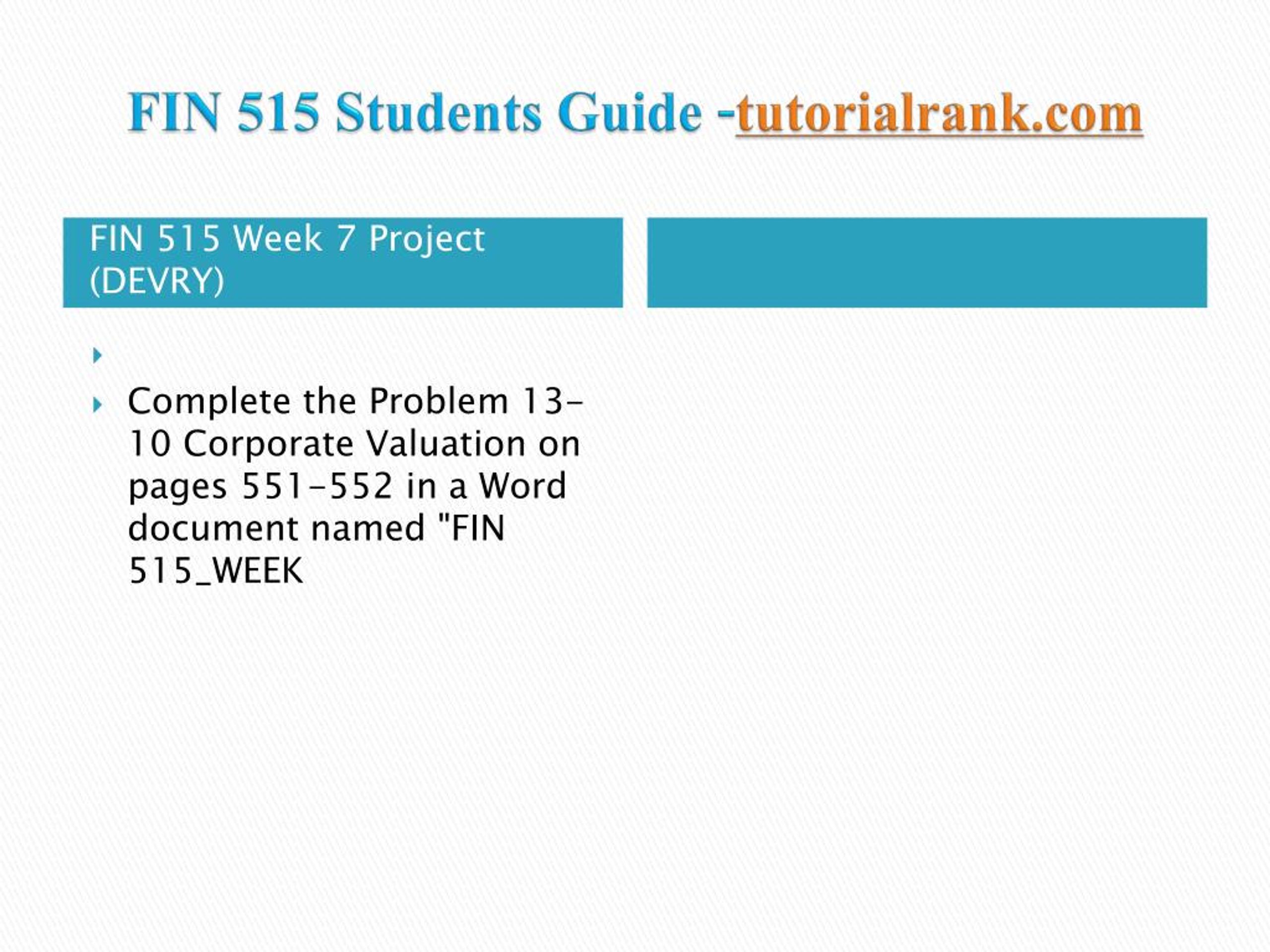 FIN 515 Students Guide -tutorialrank.com

FIN 515 Week 7 Project (DEVRY)

Complete the Problem 13-10 Corporate Valuation on pages 551-552 in a Word document named "FIN 515_WEEK